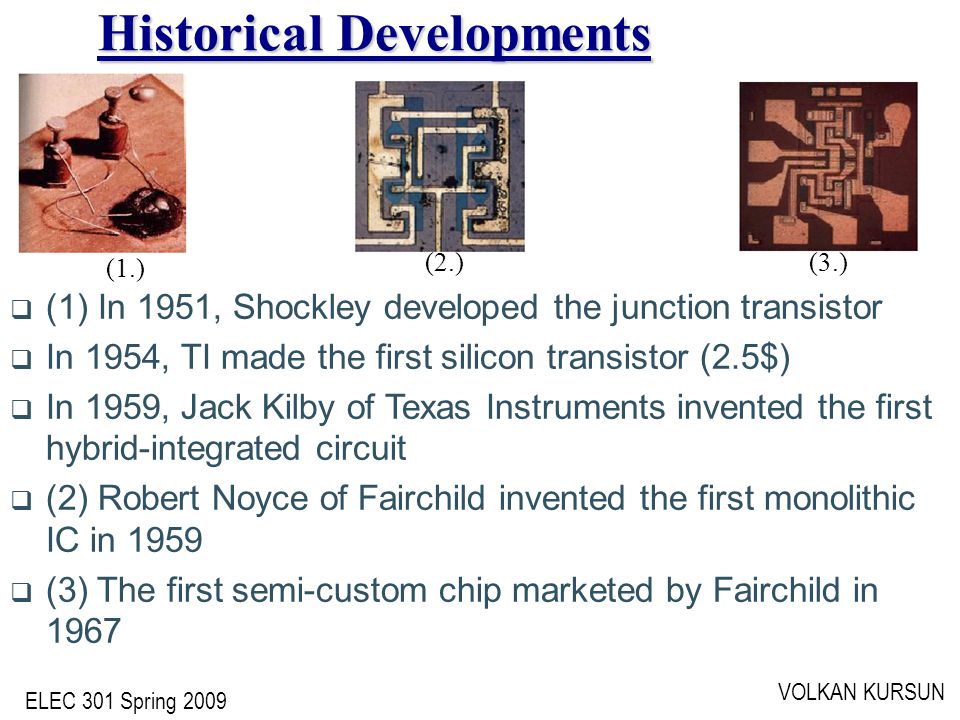 Historical Developments

(1.)

(2.)

(3.)

❑ (1) In 1951, Shockley developed the junction transistor

❑ In 1954, TI made the first silicon transistor (2.5$)

❑ In 1959, Jack Kilby of Texas Instruments invented the first hybrid-integrated circuit

❑ (2) Robert Noyce of Fairchild invented the first monolithic IC in 1959

❑ (3) The first semi-custom chip marketed by Fairchild in 1967

ELEC 301 Spring 2009

VOLKAN KURSUN